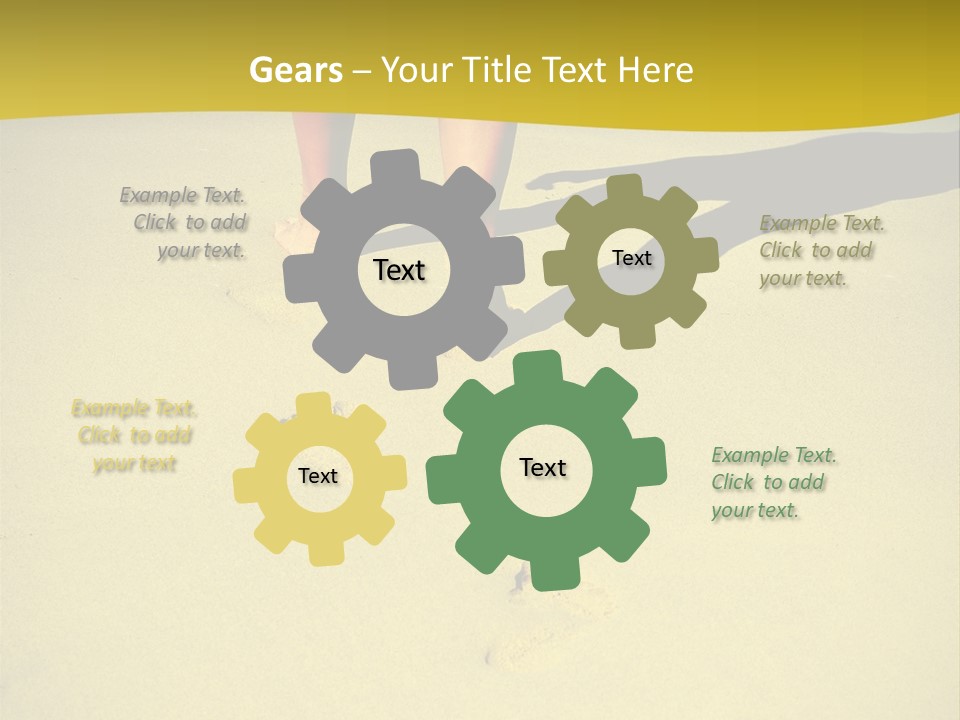 Gears – Your Title Text Here

Example Text. Click to add your text.

Text

Text

Example Text. Click to add your text.

Example Text. Click to add your text

Text

Text

Example Text. Click to add your text.